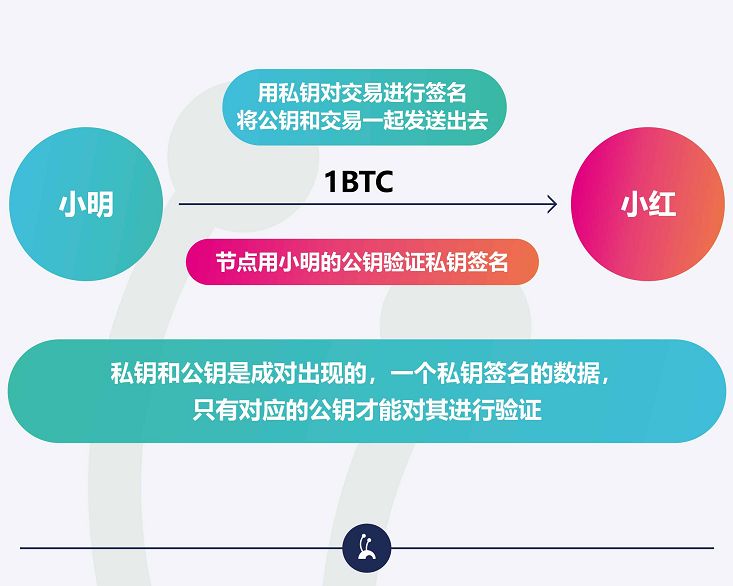 用私钥对交易进行签名
将公钥和交易一起发送出去

小明

1BTC

小红

节点用小明的公钥验证私钥签名

私钥和公钥是成对出现的，一个私钥签名的数据，
只有对应的公钥才能对其进行验证